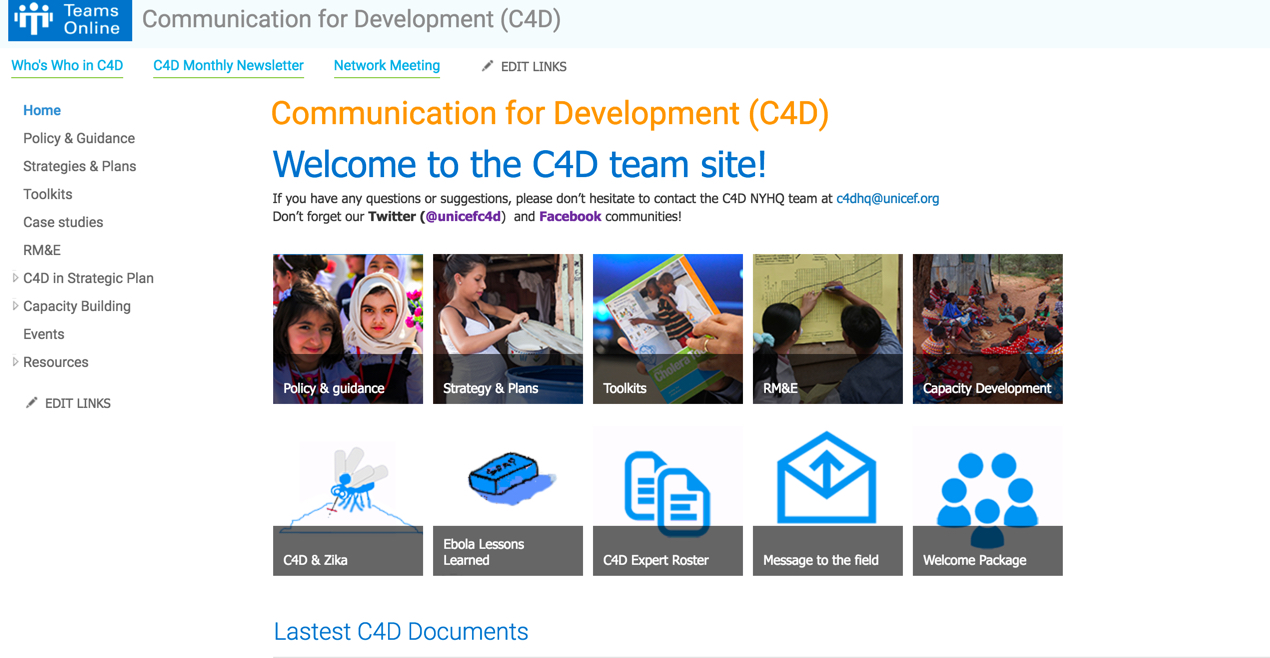 Teams Online
Communication for Development (C4D)

Who's Who in C4D
C4D Monthly Newsletter
Network Meeting
EDIT LINKS

Home
Policy & Guidance
Strategies & Plans
Toolkits
Case studies
RM&E
C4D in Strategic Plan
Capacity Building
Events
Resources
EDIT LINKS

Communication for Development (C4D)

Welcome to the C4D team site!

If you have any questions or suggestions, please don't hesitate to contact the C4D NYHQ team at c4dhq@unicef.org
Don't forget our Twitter (@unicefc4d) and Facebook communities!

Policy & guidance
Strategy & Plans
Toolkits
RM&E
Capacity Development

C4D & Zika
Ebola Lessons Learned
C4D Expert Roster
Message to the field
Welcome Package

Lastest C4D Documents